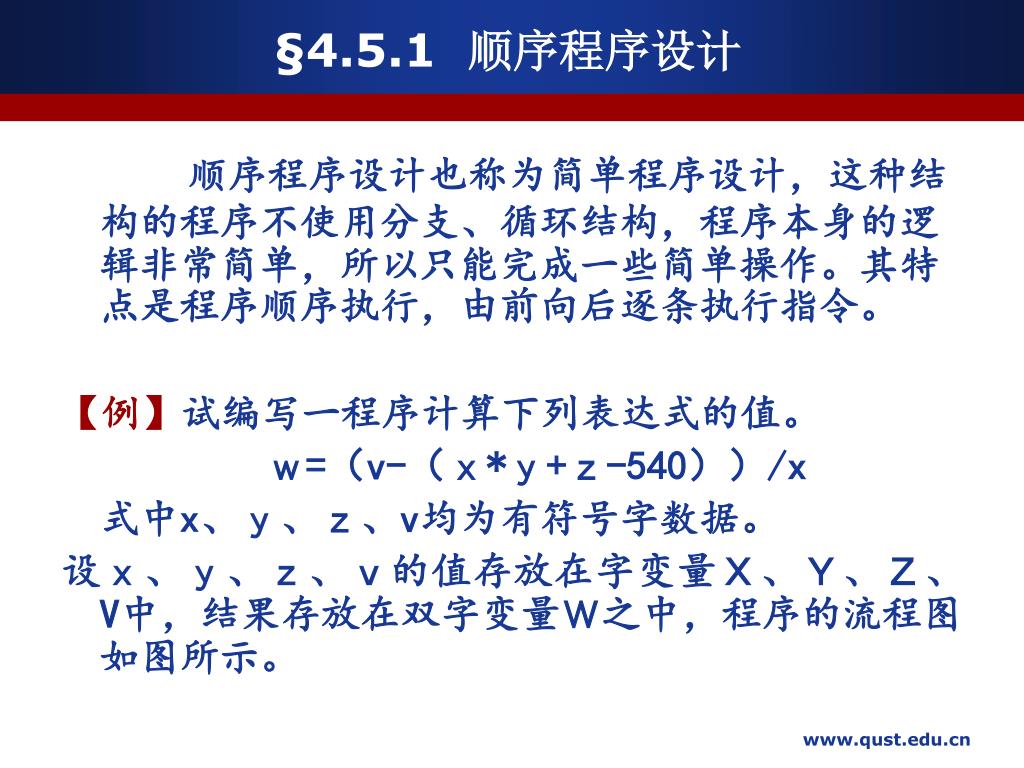 §4.5.1 顺序程序设计

顺序程序设计也称为简单程序设计，这种结构的程序不使用分支、循环结构，程序本身的逻辑非常简单，所以只能完成一些简单操作。其特点是程序顺序执行，由前向后逐条执行指令。

【例】试编写一程序计算下列表达式的值。

w=（v-（ｘ*ｙ+ｚ-540））/x

式中x、ｙ、ｚ、v均为有符号字数据。

设ｘ、ｙ、ｚ、ｖ的值存放在字变量Ｘ、Ｙ、Ｚ、V中，结果存放在双字变量W之中，程序的流程图如图所示。

www.qust.edu.cn